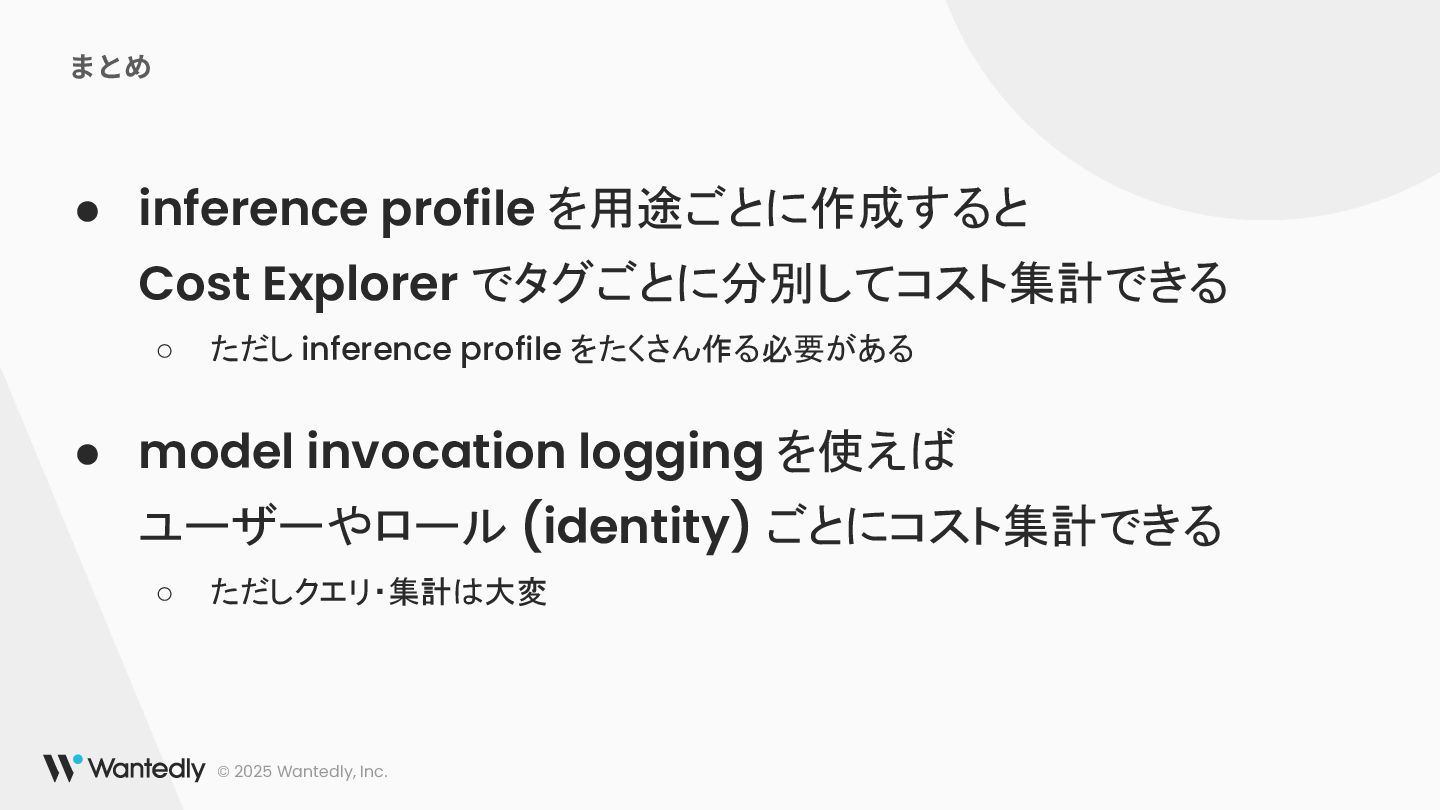 まとめ

● inference profile を用途ごとに作成すると Cost Explorer でタグごとに分別してコスト集計できる

○ ただし inference profile をたくさん作る必要がある

● model invocation logging を使えば ユーザーやロール (identity) ごとにコスト集計できる

○ ただしクエリ・集計は大変

Wantedly © 2025 Wantedly, Inc.